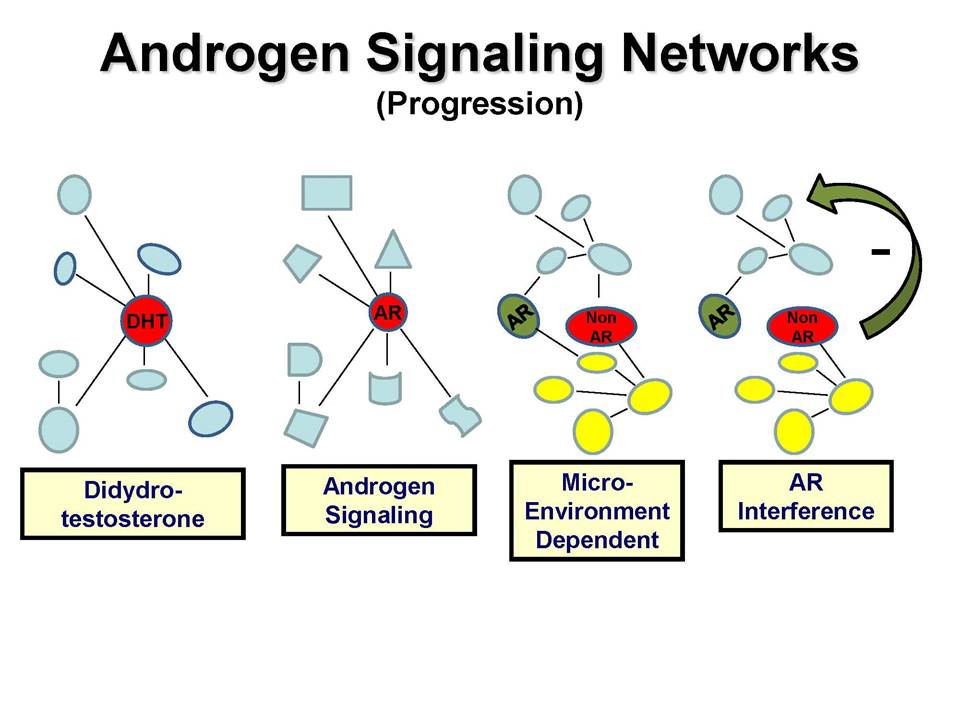 Androgen Signaling Networks
(Progression)

DHT

AR

AR

Non AR

AR

Non AR

-

Didydro-testosterone

Androgen Signaling

Micro-Environment Dependent

AR Interference